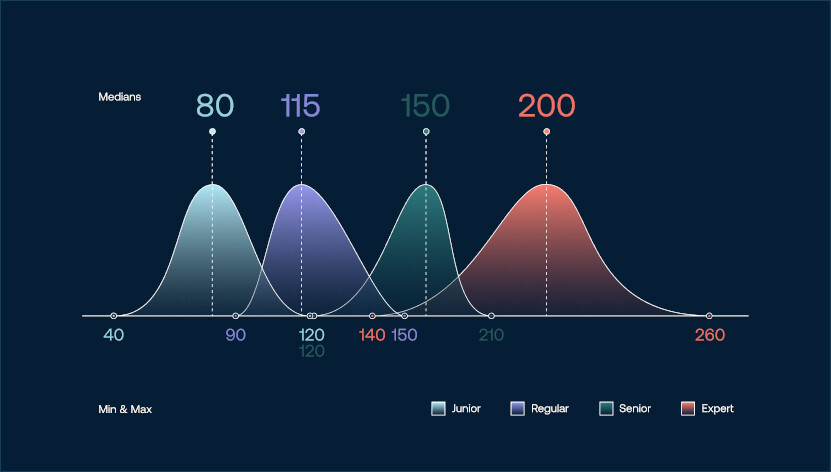 Medians

80 115 150 200

40 90 120 120 140 150 210 260

Min & Max

Junior Regular Senior Expert